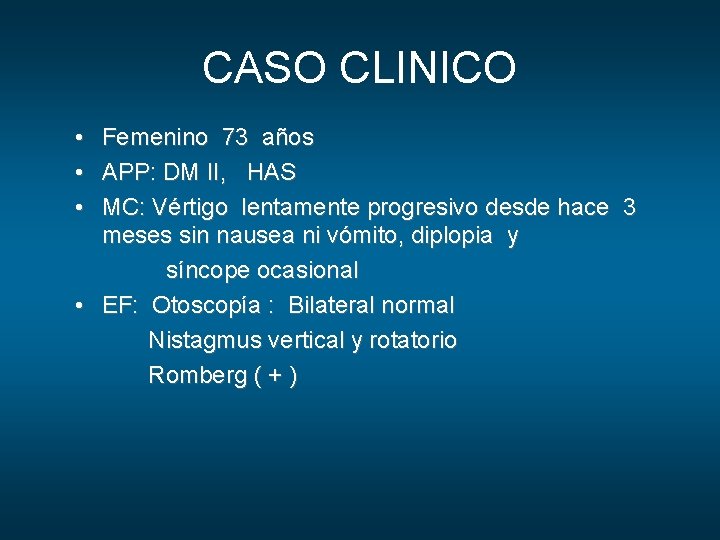 CASO CLINICO

• Femenino 73 años
• APP: DM II, HAS
• MC: Vértigo lentamente progresivo desde hace 3 meses sin nausea ni vómito, diplopia y síncope ocasional
• EF: Otoscopía : Bilateral normal
Nistagmus vertical y rotatorio
Romberg ( + )